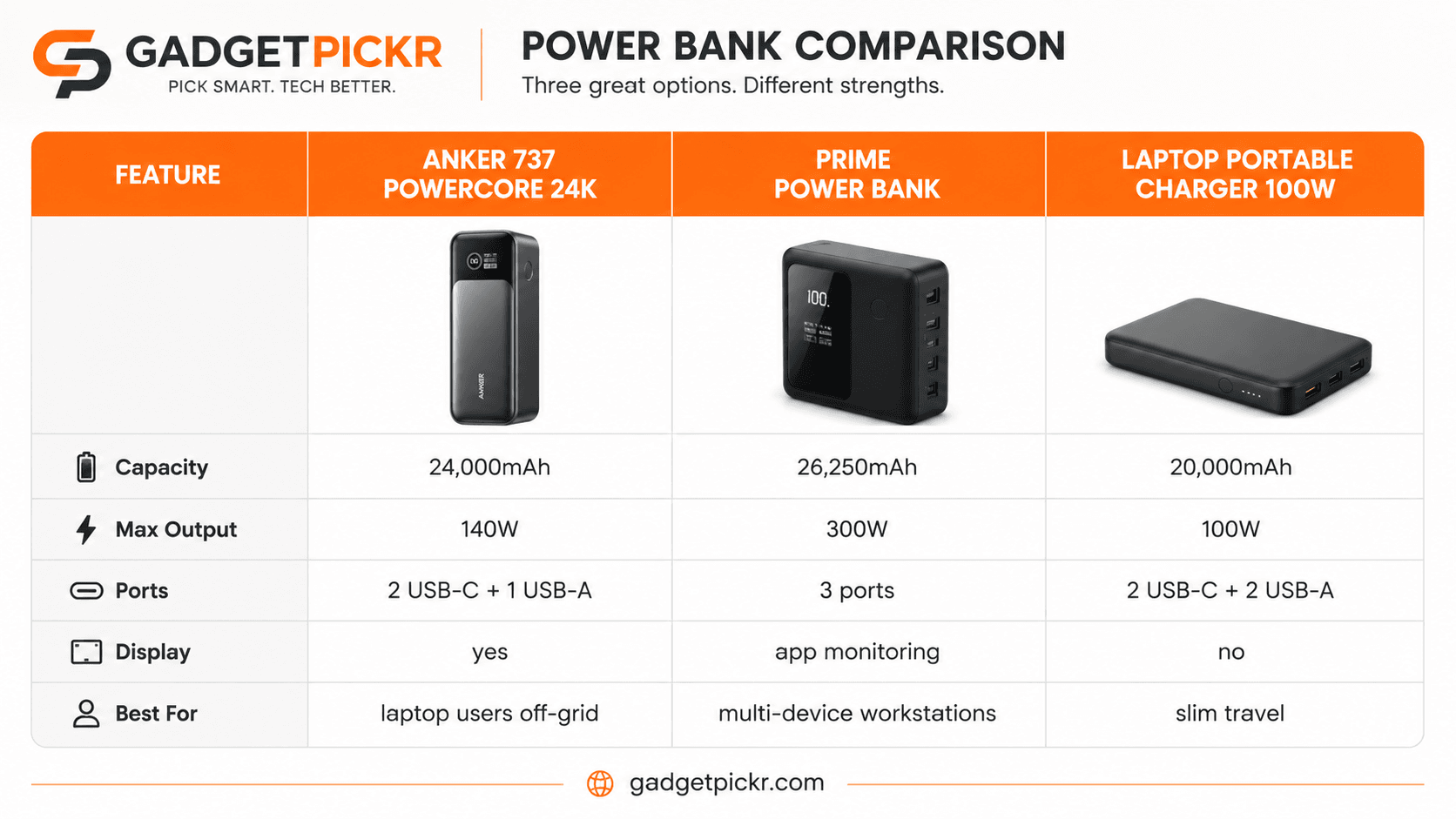 GADGETPICKR
PICK SMART. TECH BETTER.

POWER BANK COMPARISON
Three great options. Different strengths.

| FEATURE | ANKER 737 POWERCORE 24K | PRIME POWER BANK | LAPTOP PORTABLE CHARGER 100W |
|---|---|---|---|
| | ANKER | 100. | |
| Capacity | 24,000mAh | 26,250mAh | 20,000mAh |
| Max Output | 140W | 300W | 100W |
| Ports | 2 USB-C + 1 USB-A | 3 ports | 2 USB-C + 2 USB-A |
| Display | yes | app monitoring | no |
| Best For | laptop users off-grid | multi-device workstations | slim travel |

gadgetpickr.com